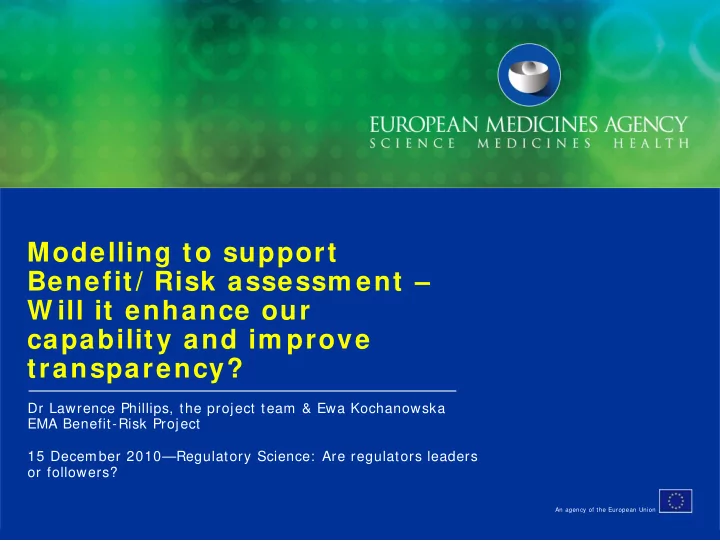 EUROPEAN MEDICINES AGENCY
SCIENCE MEDICINES HEALTH

Modelling to support Benefit/ Risk assessment – Will it enhance our capability and improve transparency?

Dr Lawrence Phillips, the project team & Ewa Kochanowska
EMA Benefit-Risk Project

15 December 2010—Regulatory Science: Are regulators leaders or followers?

An agency of the European Union